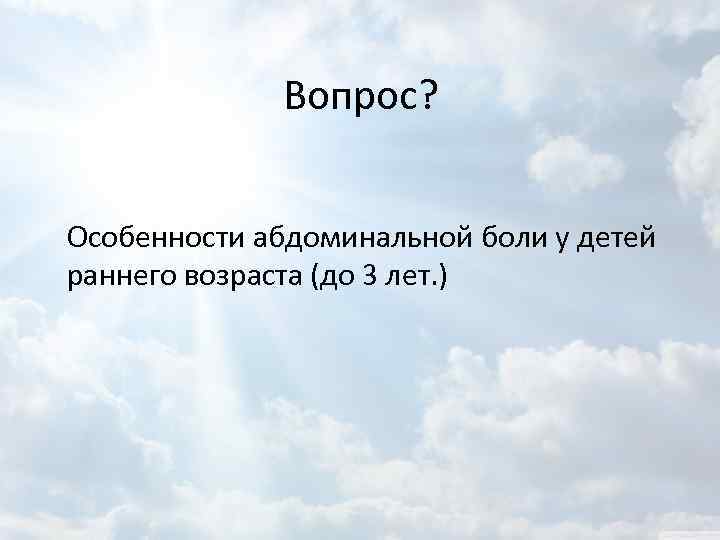 Вопрос?

Особенности абдоминальной боли у детей раннего возраста (до 3 лет.)